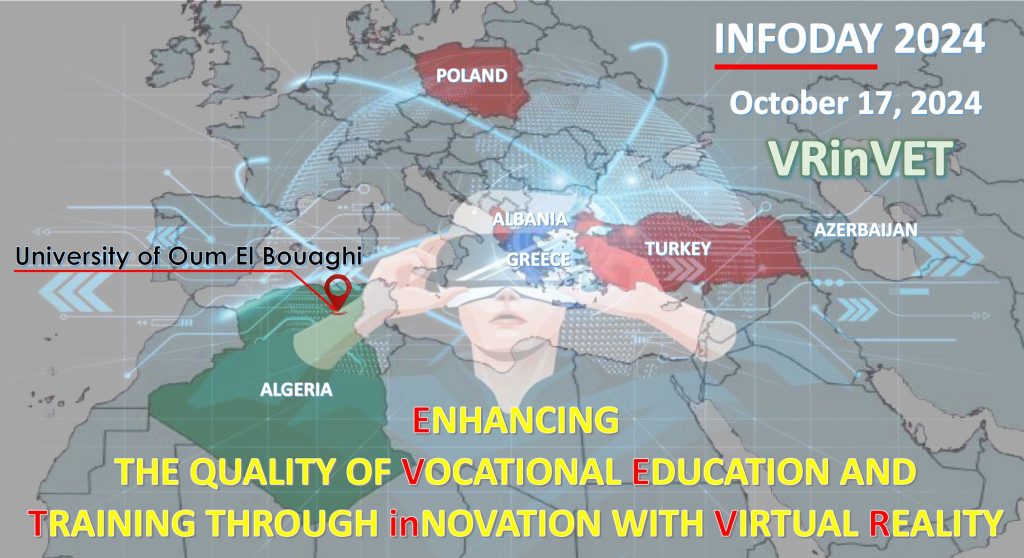 INFODAY 2024

October 17, 2024

VRinVET

POLAND

ALBANIA

GREECE

TURKEY

AZERBAIJAN

University of Oum El Bouaghi

ALGERIA

ENHANCING
THE QUALITY OF VOCATIONAL EDUCATION AND
TRAINING THROUGH inNOVATION WITH VIRTUAL REALITY